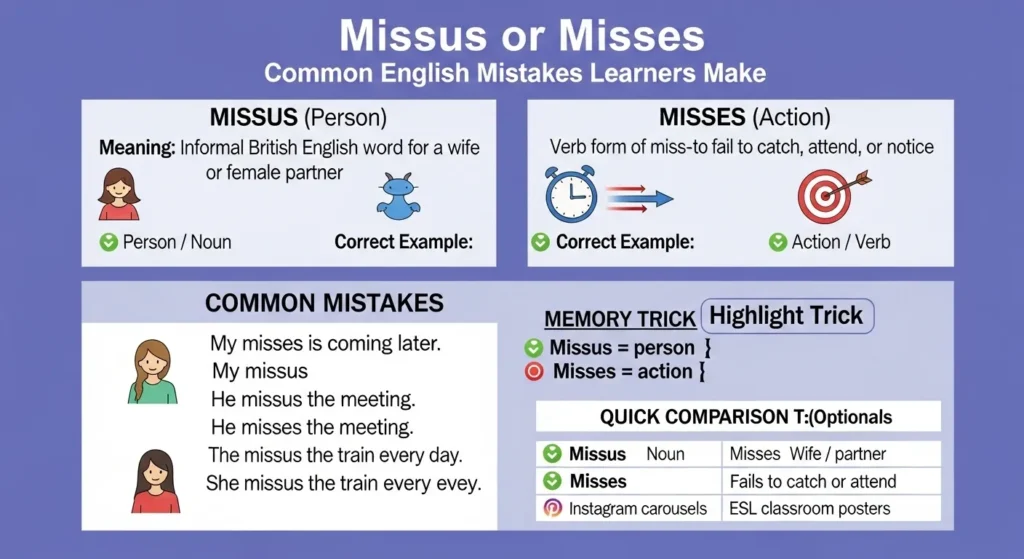 Missus or Misses

Common English Mistakes Learners Make

MISSUS (Person)

Meaning: Informal British English word for a wife or female partner

Person / Noun

Correct Example:

MISSES (Action)

Verb form of miss-to fail to catch, attend, or notice

Correct Example:

Action / Verb

COMMON MISTAKES

My misses is coming later.
My missus
He missus the meeting.
He misses the meeting.
The missus the train every day.
She missus the train every evey.

MEMORY TRICK Highlight Trick

Missus = person }
Misses = action {

QUICK COMPARISON T:(Optionals

| Missus Noun | Misses Wife / partner |
|---|---|
| Misses | Fails to catch or attend |
| Instagram carousels | ESL classroom posters |